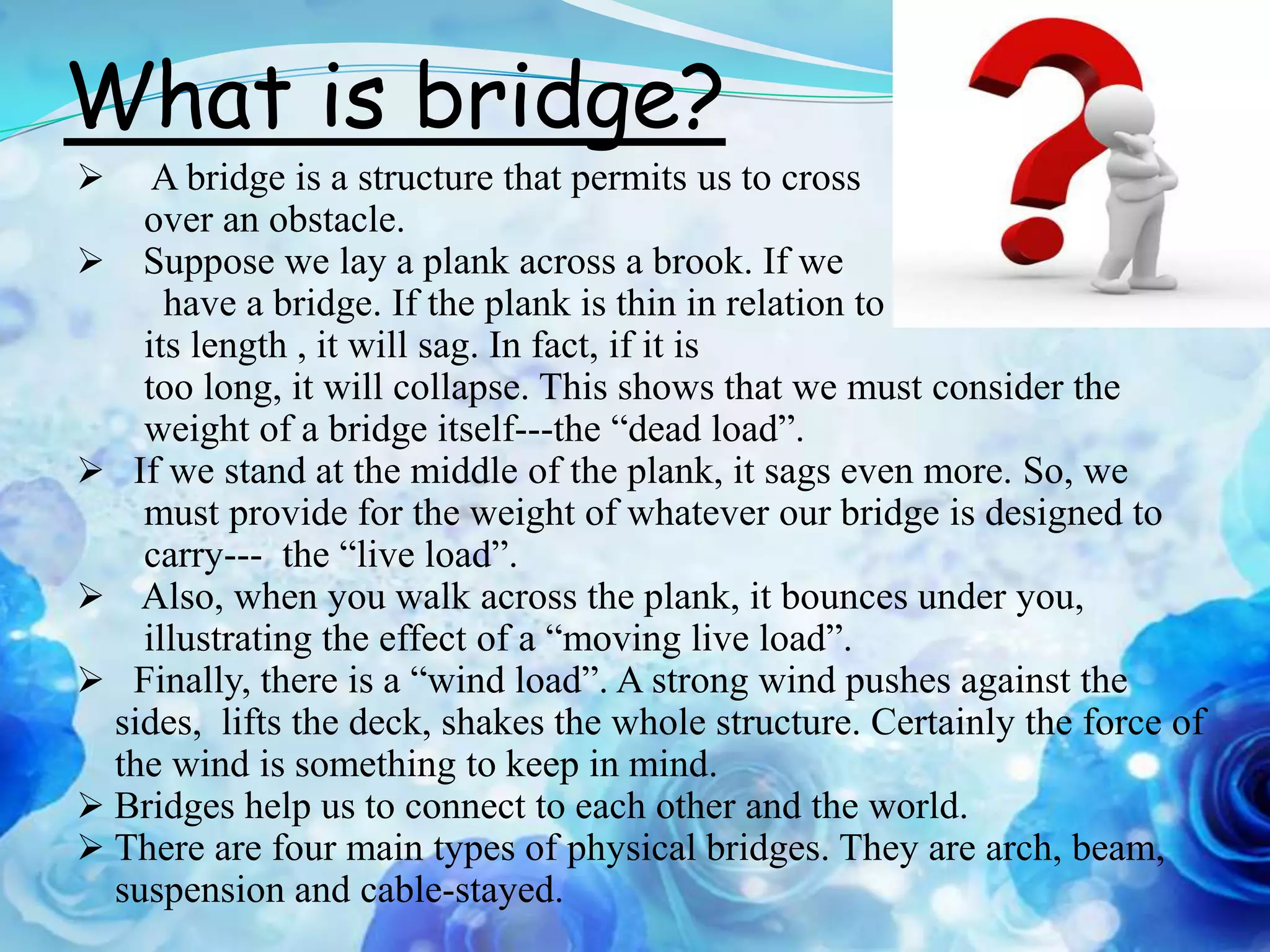 What is bridge?

➢ A bridge is a structure that permits us to cross over an obstacle.

➢ Suppose we lay a plank across a brook. If we have a bridge. If the plank is thin in relation to its length , it will sag. In fact, if it is too long, it will collapse. This shows that we must consider the weight of a bridge itself---the “dead load”.

➢ If we stand at the middle of the plank, it sags even more. So, we must provide for the weight of whatever our bridge is designed to carry--- the “live load”.

➢ Also, when you walk across the plank, it bounces under you, illustrating the effect of a “moving live load”.

➢ Finally, there is a “wind load”. A strong wind pushes against the sides, lifts the deck, shakes the whole structure. Certainly the force of the wind is something to keep in mind.

➢ Bridges help us to connect to each other and the world.

➢ There are four main types of physical bridges. They are arch, beam, suspension and cable-stayed.